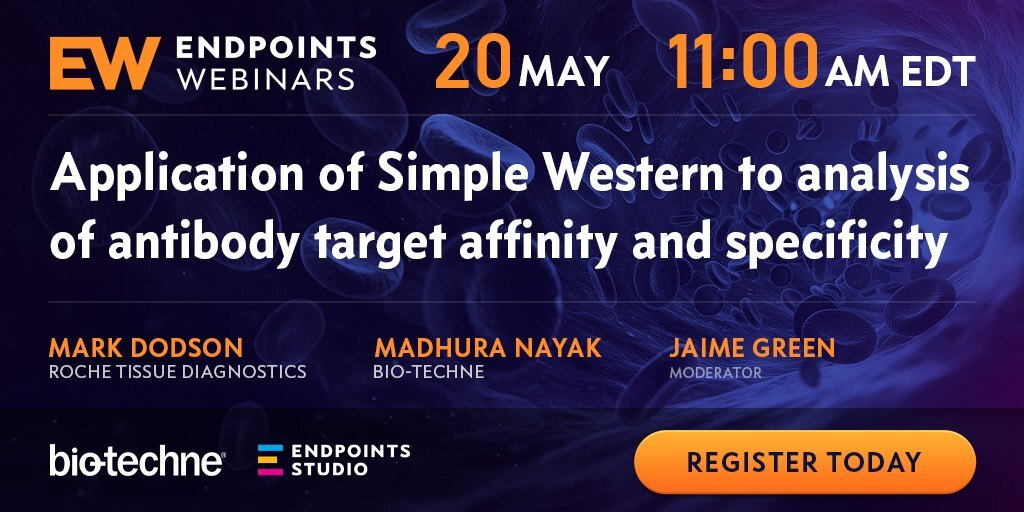 EW ENDPOINTS WEBINARS

20 MAY 11:00 AM EDT

Application of Simple Western to analysis of antibody target affinity and specificity

MARK DODSON
ROCHE TISSUE DIAGNOSTICS

MADHURA NAYAK
BIO-TECHNE

JAIME GREEN
MODERATOR

bio-techne

ENDPOINTS STUDIO

REGISTER TODAY